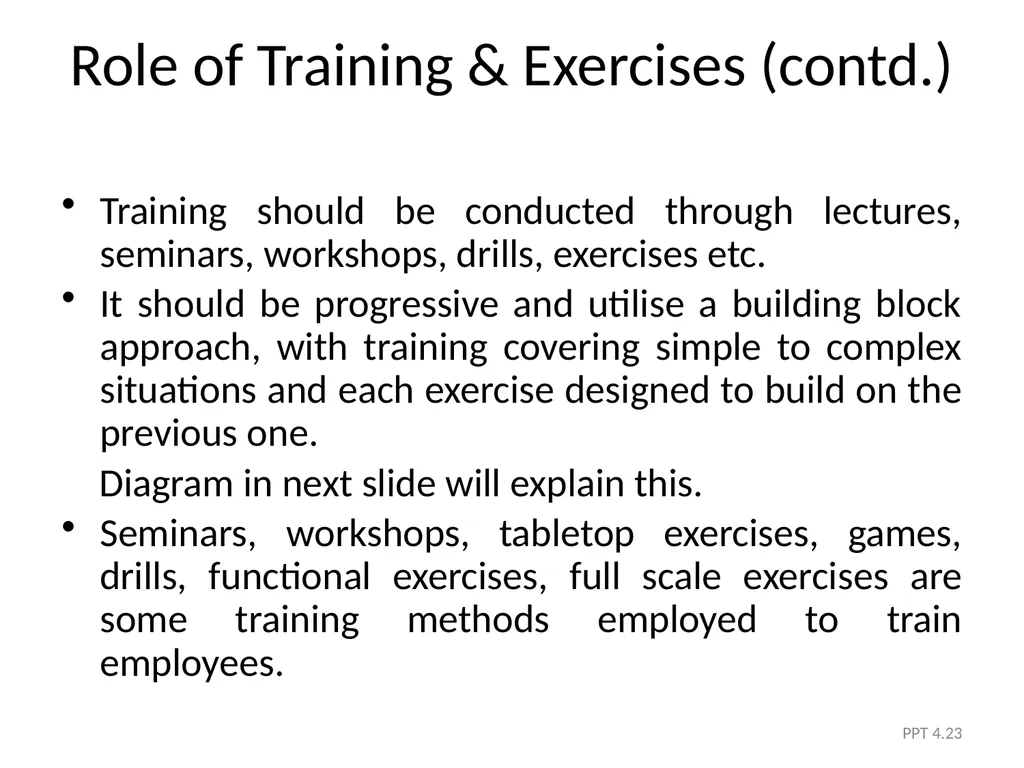 Role of Training & Exercises (contd.)

• Training should be conducted through lectures, seminars, workshops, drills, exercises etc.

• It should be progressive and utilise a building block approach, with training covering simple to complex situations and each exercise designed to build on the previous one.

Diagram in next slide will explain this.

• Seminars, workshops, tabletop exercises, games, drills, functional exercises, full scale exercises are some training methods employed to train employees.

PPT 4.23